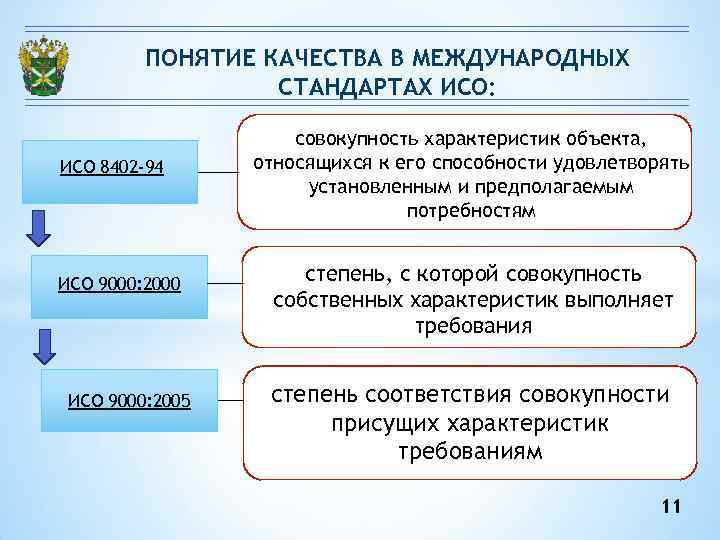 ПОНЯТИЕ КАЧЕСТВА В МЕЖДУНАРОДНЫХ СТАНДАРТАХ ИСО:

ИСО 8402-94

совокупность характеристик объекта, относящихся к его способности удовлетворять установленным и предполагаемым потребностям

ИСО 9000:2000

степень, с которой совокупность собственных характеристик выполняет требования

ИСО 9000:2005

степень соответствия совокупности присущих характеристик требованиям

11